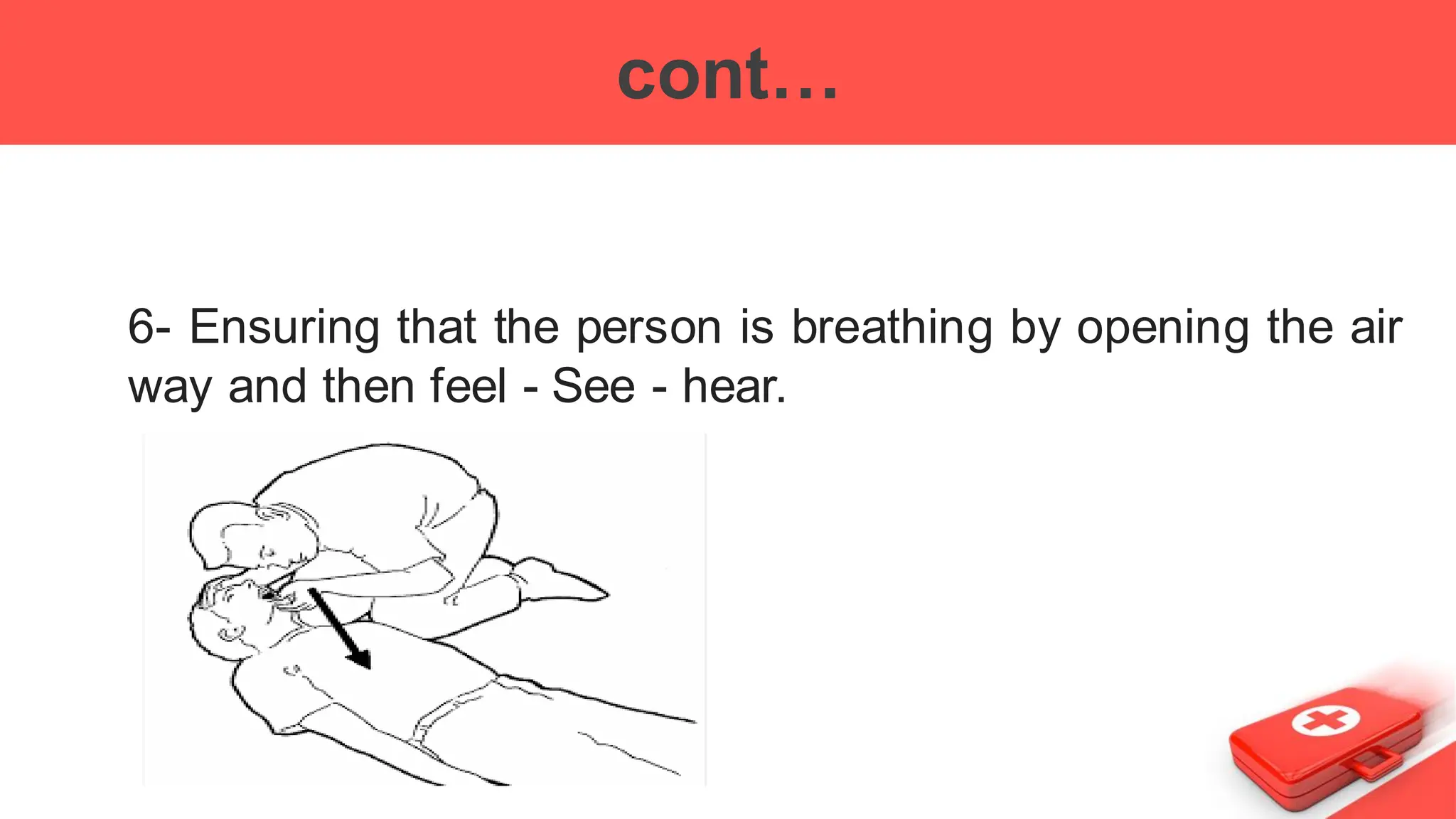 cont…

6- Ensuring that the person is breathing by opening the air way and then feel - See - hear.